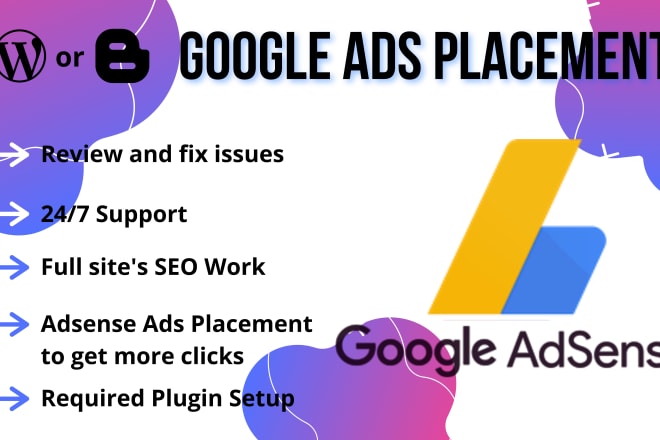 or GOOGLE ADS PLACEMENT

Review and fix issues

24/7 Support

Full site's SEO Work

Adsense Ads Placement to get more clicks

Required Plugin Setup

Google AdSens